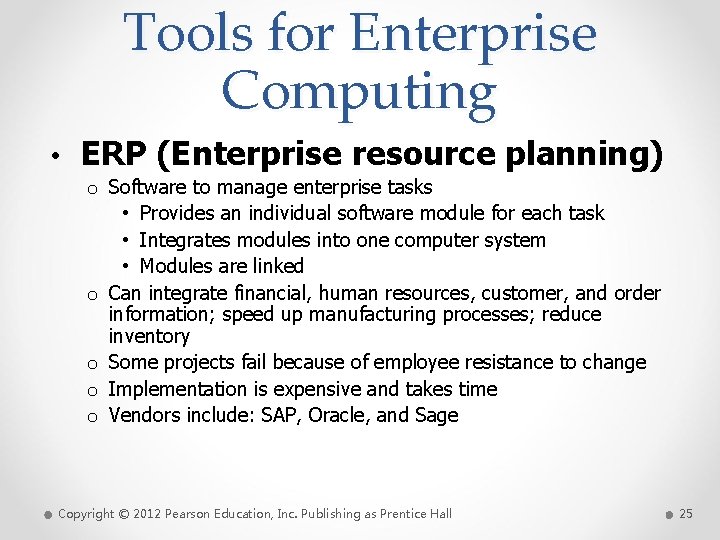 Tools for Enterprise Computing

• ERP (Enterprise resource planning)
  o Software to manage enterprise tasks
    • Provides an individual software module for each task
    • Integrates modules into one computer system
    • Modules are linked
  o Can integrate financial, human resources, customer, and order information; speed up manufacturing processes; reduce inventory
  o Some projects fail because of employee resistance to change
  o Implementation is expensive and takes time
  o Vendors include: SAP, Oracle, and Sage

Copyright © 2012 Pearson Education, Inc. Publishing as Prentice Hall

25